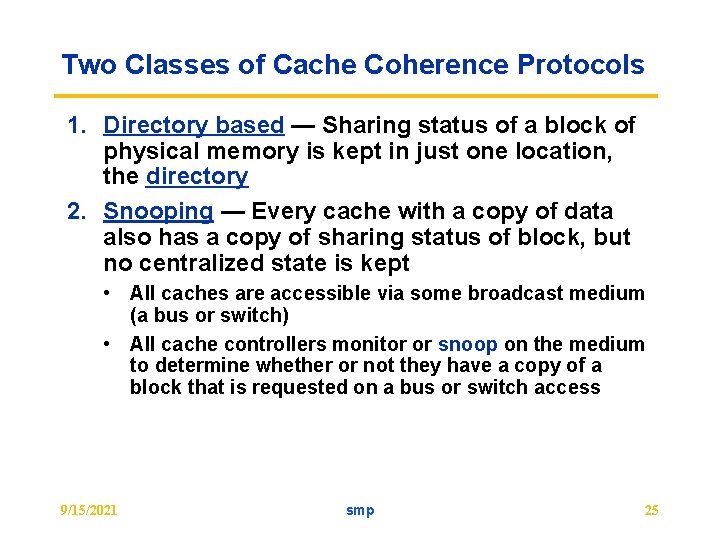 Two Classes of Cache Coherence Protocols

1. Directory based — Sharing status of a block of physical memory is kept in just one location, the directory

2. Snooping — Every cache with a copy of data also has a copy of sharing status of block, but no centralized state is kept

• All caches are accessible via some broadcast medium (a bus or switch)

• All cache controllers monitor or snoop on the medium to determine whether or not they have a copy of a block that is requested on a bus or switch access

9/15/2021 smp 25